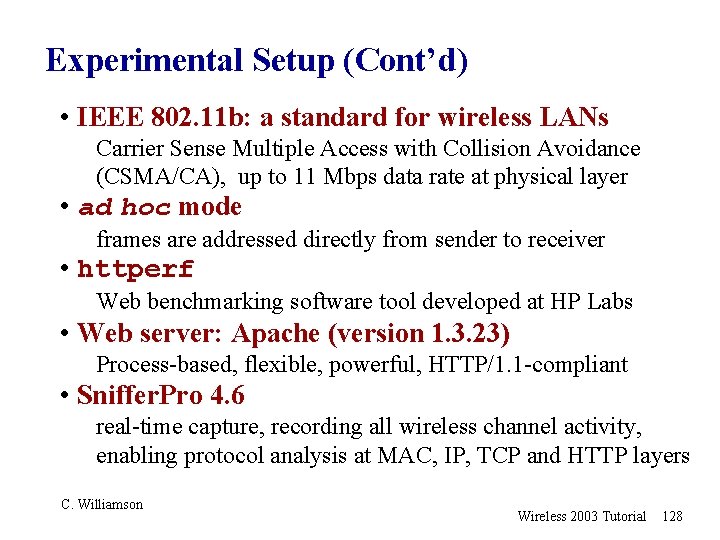 Experimental Setup (Cont'd)

• IEEE 802.11b: a standard for wireless LANs
Carrier Sense Multiple Access with Collision Avoidance (CSMA/CA), up to 11 Mbps data rate at physical layer

• ad hoc mode
frames are addressed directly from sender to receiver

• httperf
Web benchmarking software tool developed at HP Labs

• Web server: Apache (version 1.3.23)
Process-based, flexible, powerful, HTTP/1.1-compliant

• SnifferPro 4.6
real-time capture, recording all wireless channel activity, enabling protocol analysis at MAC, IP, TCP and HTTP layers

C. Williamson

Wireless 2003 Tutorial 128